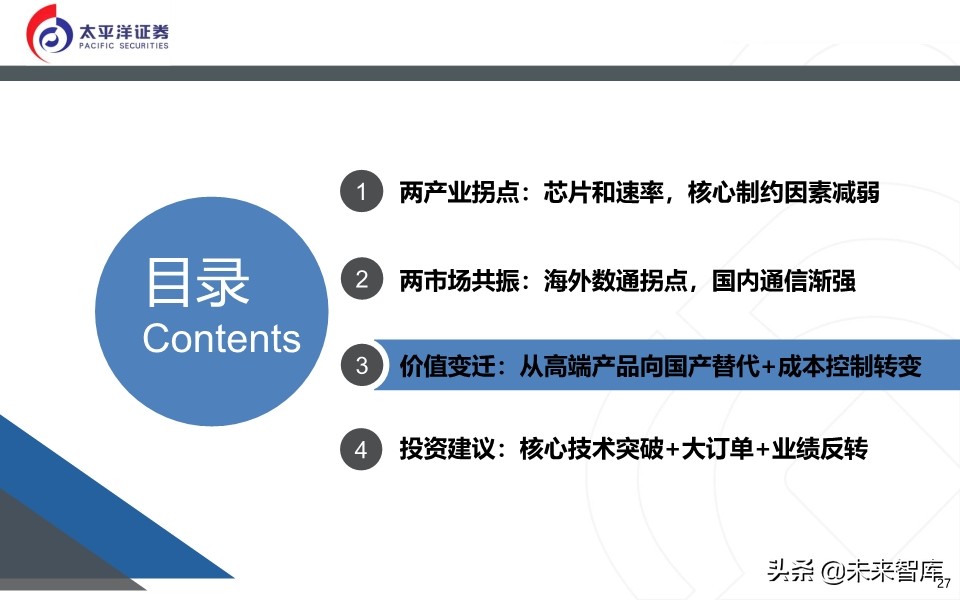 太平洋证券
PACIFIC SECURITIES

目录
Contents

1 两产业拐点：芯片和速率，核心制约因素减弱

2 两市场共振：海外数通拐点，国内通信渐强

3 价值变迁：从高端产品向国产替代+成本控制转变

4 投资建议：核心技术突破+大订单+业绩反转

头条 @未来智库
27